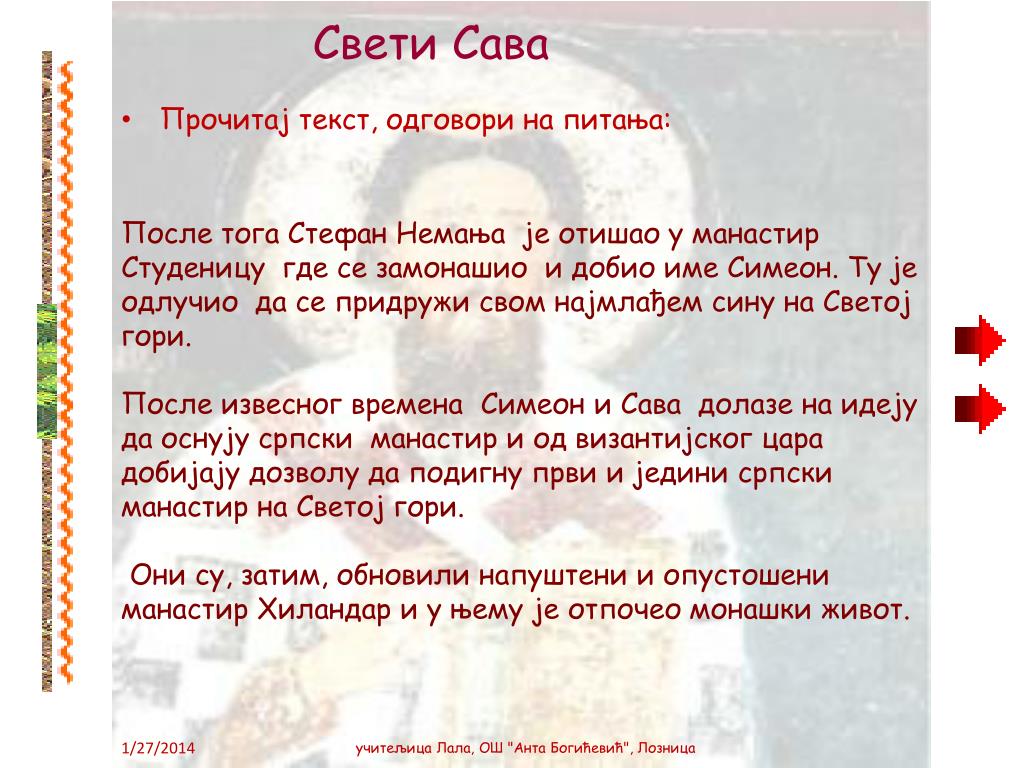 Свети Сава

• Прочитај текст, одговори на питања:

После тога Стефан Немања је отишао у манастир Студеницу где се замонашио и добио име Симеон. Ту је одлучио да се придружи свом најмлађем сину на Светој гори.

После извесног времена Симеон и Сава долазе на идеју да оснују српски манастир и од византијског цара добијају дозволу да подигну први и једини српски манастир на Светој гори.

Они су, затим, обновили напуштени и опустошени манастир Хиландар и у њему је отпочео монашки живот.

1/27/2014

учитељица Лала, ОШ "Анта Богићевић", Лозница